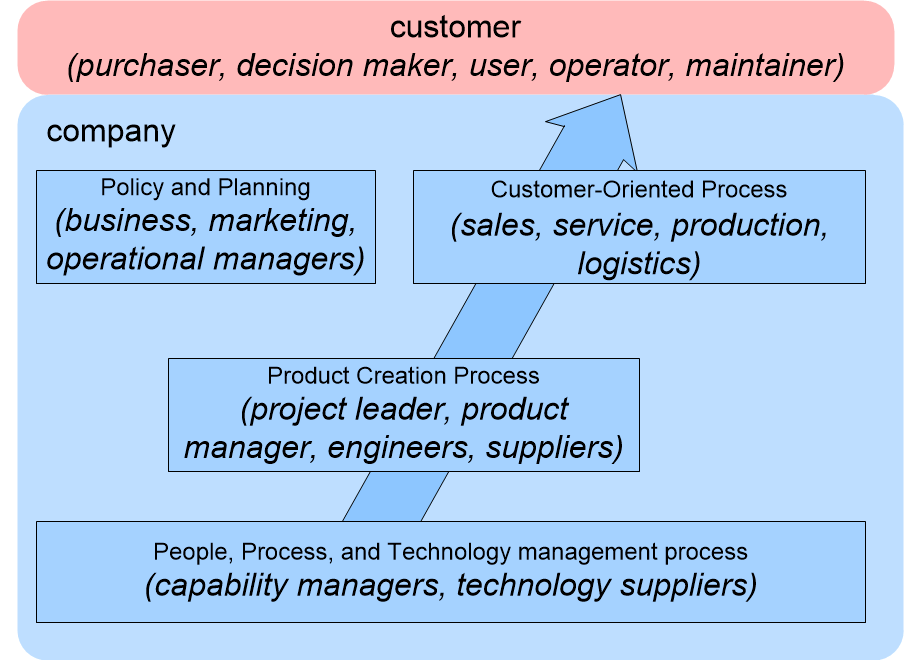 customer
(purchaser, decision maker, user, operator, maintainer)

company

Policy and Planning
(business, marketing, operational managers)

Customer-Oriented Process
(sales, service, production, logistics)

Product Creation Process
(project leader, product manager, engineers, suppliers)

People, Process, and Technology management process
(capability managers, technology suppliers)